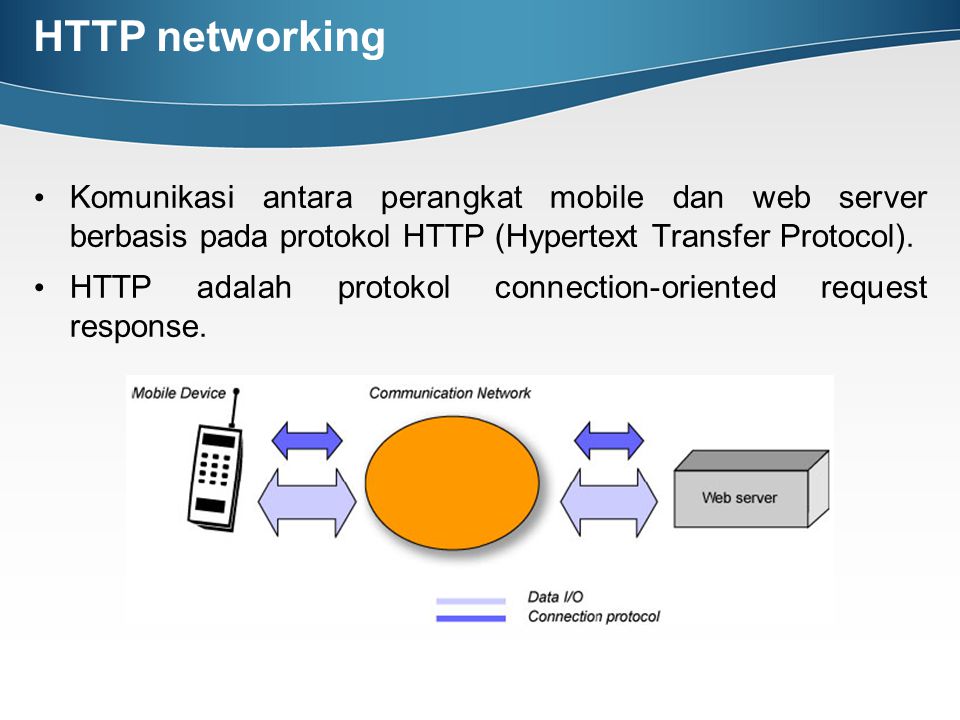 HTTP networking

• Komunikasi antara perangkat mobile dan web server berbasis pada protokol HTTP (Hypertext Transfer Protocol).

• HTTP adalah protokol connection-oriented request response.

Mobile Device

Communication Network

Web server

Data I/O

Connection protocol